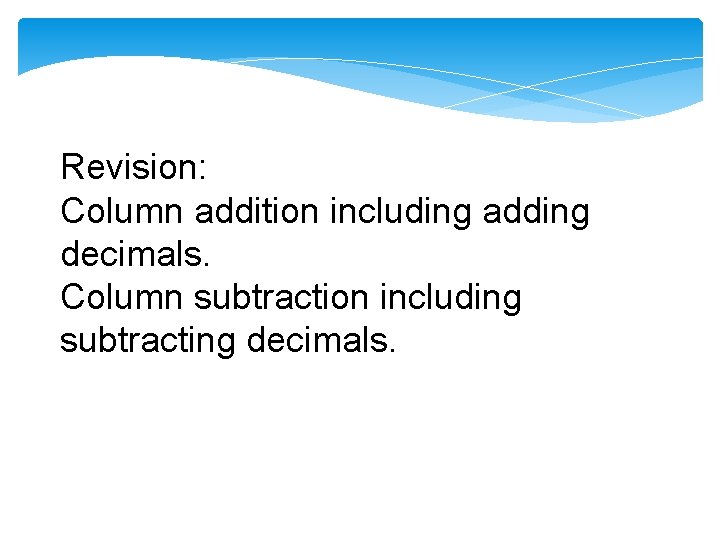 Revision:
Column addition including adding decimals.
Column subtraction including subtracting decimals.